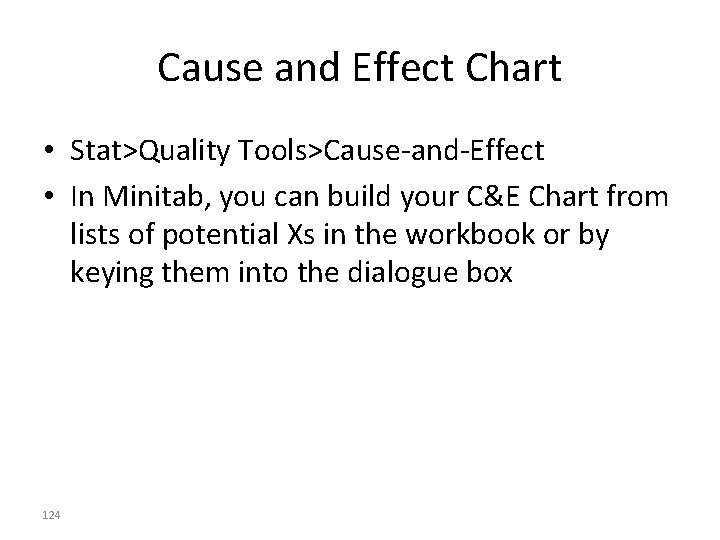 Cause and Effect Chart

• Stat>Quality Tools>Cause-and-Effect
• In Minitab, you can build your C&E Chart from lists of potential Xs in the workbook or by keying them into the dialogue box

124